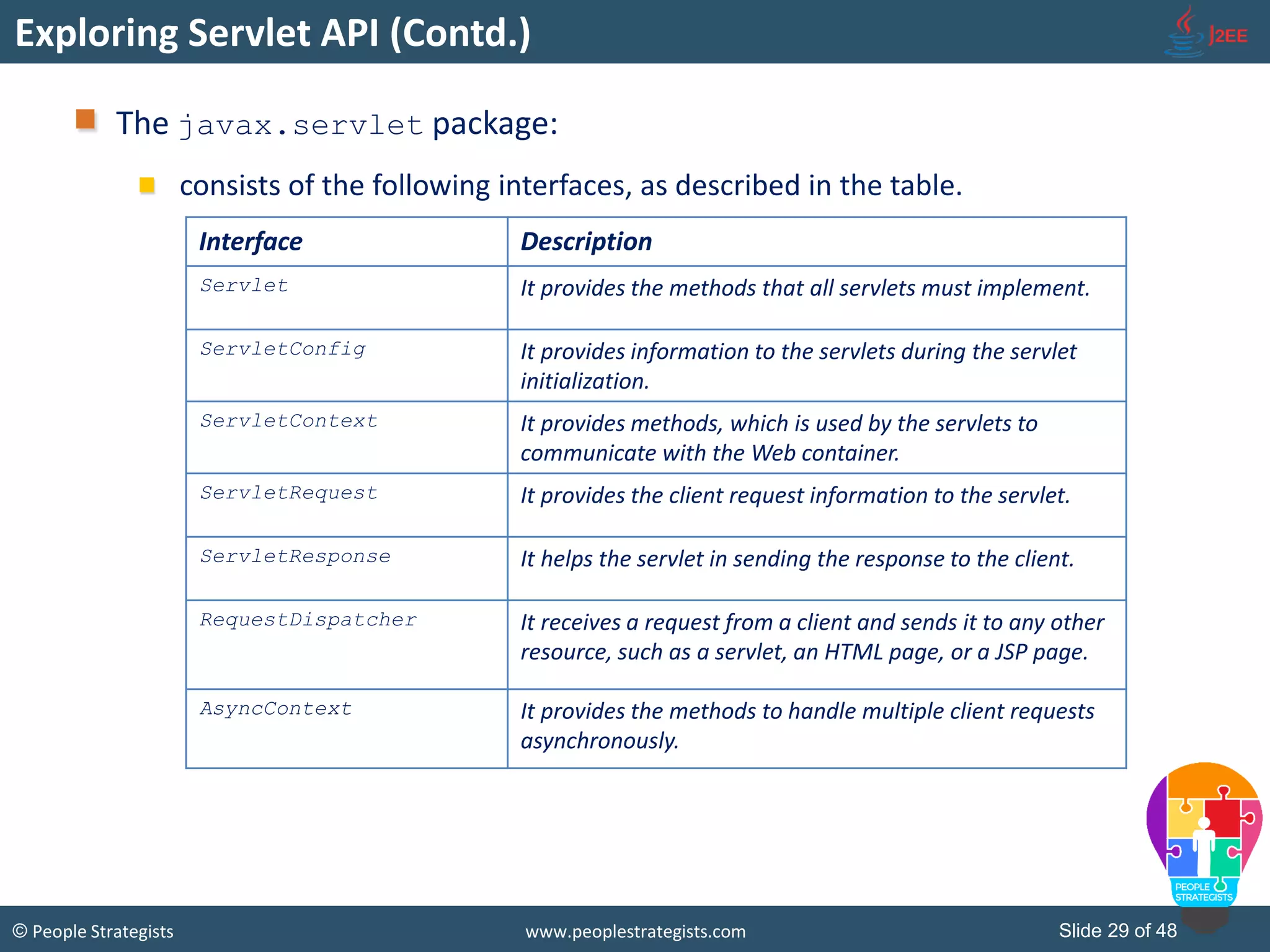 Exploring Servlet API (Contd.)

J2EE

The javax.servlet package:

consists of the following interfaces, as described in the table.

| Interface | Description |
|---|---|
| Servlet | It provides the methods that all servlets must implement. |
| ServletConfig | It provides information to the servlets during the servlet initialization. |
| ServletContext | It provides methods, which is used by the servlets to communicate with the Web container. |
| ServletRequest | It provides the client request information to the servlet. |
| ServletResponse | It helps the servlet in sending the response to the client. |
| RequestDispatcher | It receives a request from a client and sends it to any other resource, such as a servlet, an HTML page, or a JSP page. |
| AsyncContext | It provides the methods to handle multiple client requests asynchronously. |

PEOPLE STRATEGISTS

© People Strategists www.peoplestrategists.com Slide 29 of 48